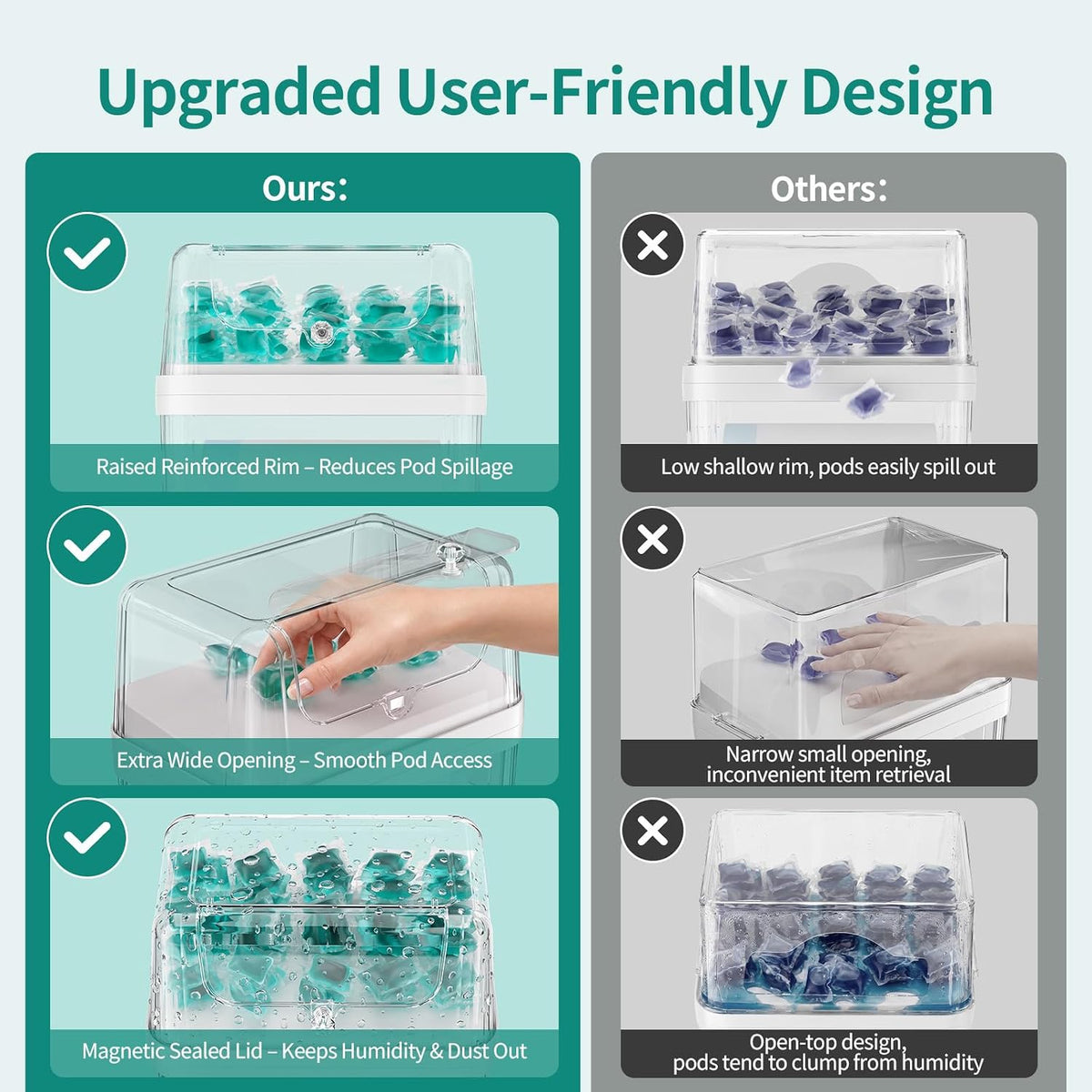 Upgraded User-Friendly Design

Ours:

Raised Reinforced Rim – Reduces Pod Spillage

Extra Wide Opening – Smooth Pod Access

Magnetic Sealed Lid – Keeps Humidity & Dust Out

Others:

Low shallow rim, pods easily spill out

Narrow small opening, inconvenient item retrieval

Open-top design, pods tend to clump from humidity